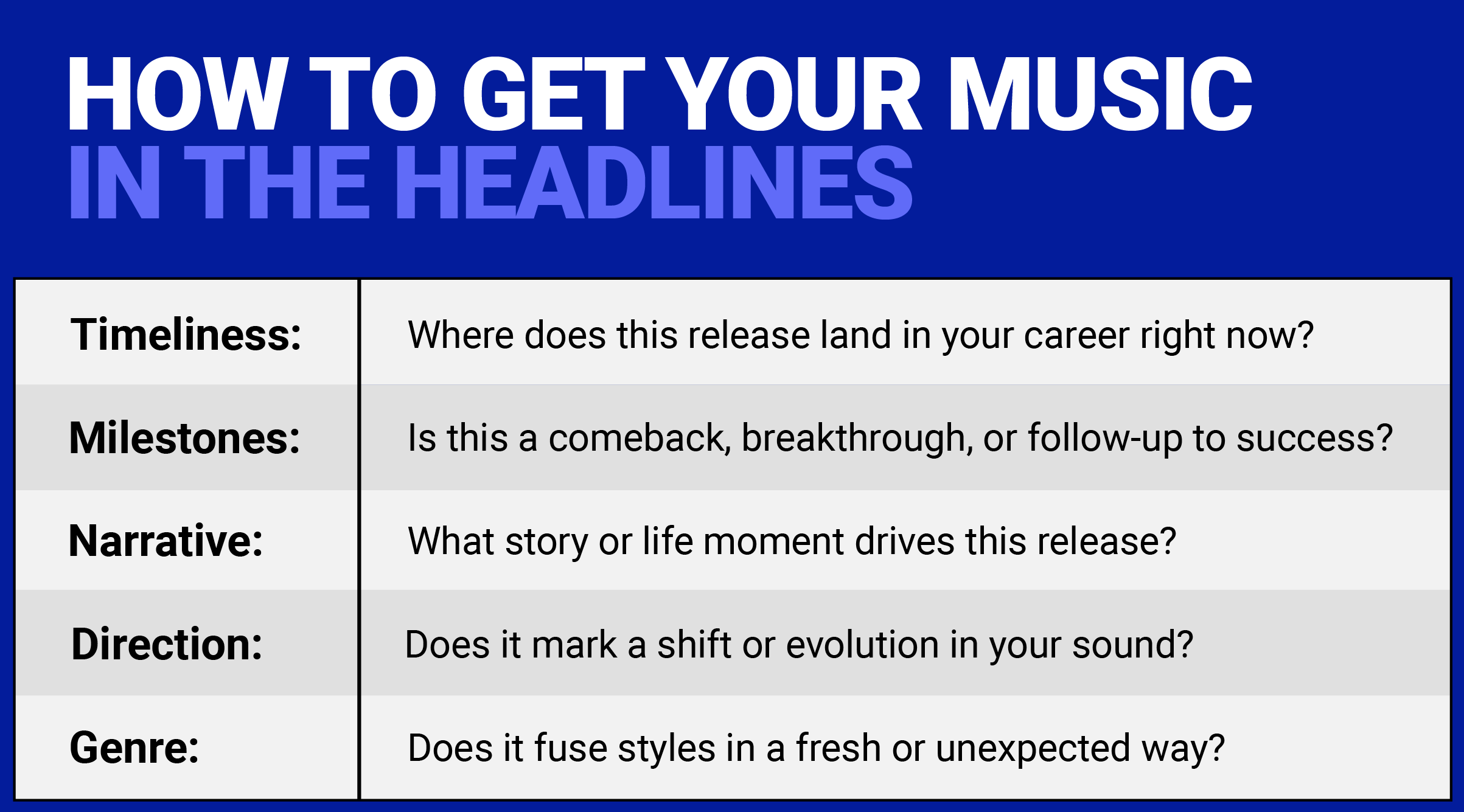 HOW TO GET YOUR MUSIC
IN THE HEADLINES

| | |
|---|---|
| Timeliness: | Where does this release land in your career right now? |
| Milestones: | Is this a comeback, breakthrough, or follow-up to success? |
| Narrative: | What story or life moment drives this release? |
| Direction: | Does it mark a shift or evolution in your sound? |
| Genre: | Does it fuse styles in a fresh or unexpected way? |